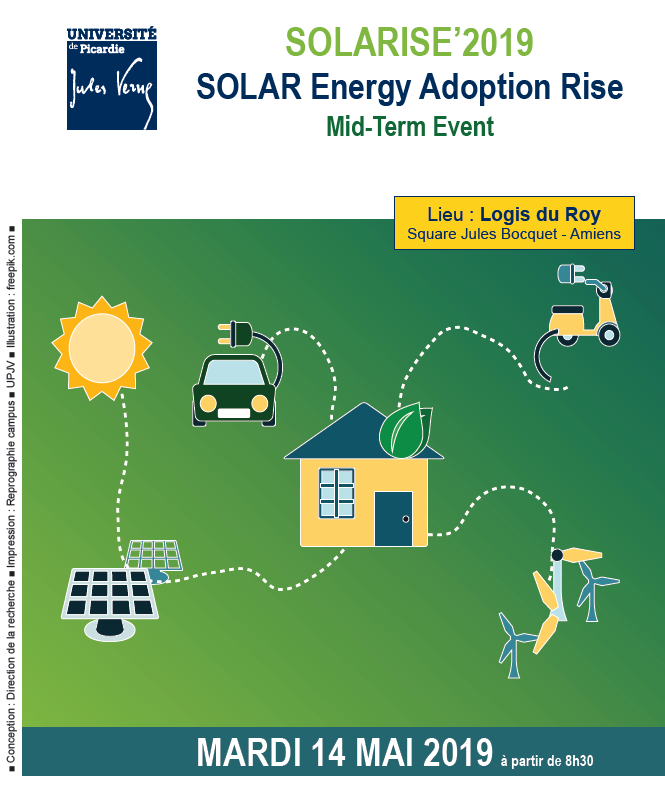 UNIVERSITÉ de Picardie Jules Verne

SOLARISE'2019
SOLAR Energy Adoption Rise
Mid-Term Event

Lieu : Logis du Roy
Square Jules Bocquet - Amiens

■ Conception : Direction de la recherche ■ Impression : Reprographie campus ■ UPJV ■ Illustration : freepik.com ■

MARDI 14 MAI 2019 à partir de 8h30